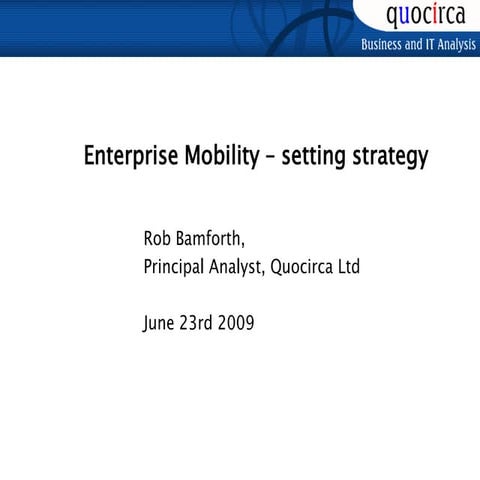 quocirca
Business and IT Analysis

Enterprise Mobility – setting strategy

Rob Bamforth,
Principal Analyst, Quocirca Ltd

June 23rd 2009